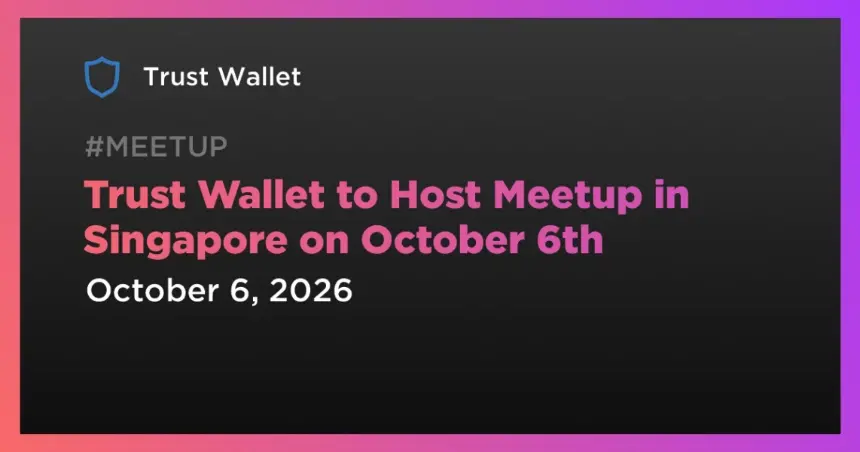 Trust Wallet

#MEETUP

Trust Wallet to Host Meetup in Singapore on October 6th

October 6, 2026